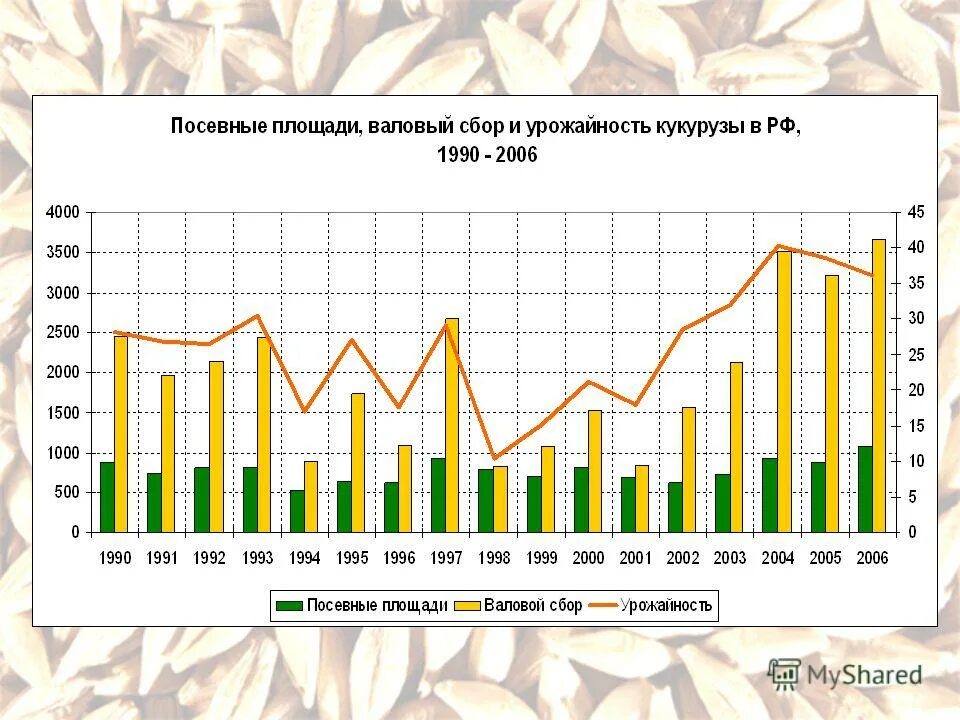 Посевные площади, валовый сбор и урожайность кукурузы в РФ, 1990 - 2006

4000
3500
3000
2500
2000
1500
1000
500
0

45
40
35
30
25
20
15
10
5
0

1990 1991 1992 1993 1994 1995 1996 1997 1998 1999 2000 2001 2002 2003 2004 2005 2006

Посевные площади
Валовой сбор
Урожайность

MyShared